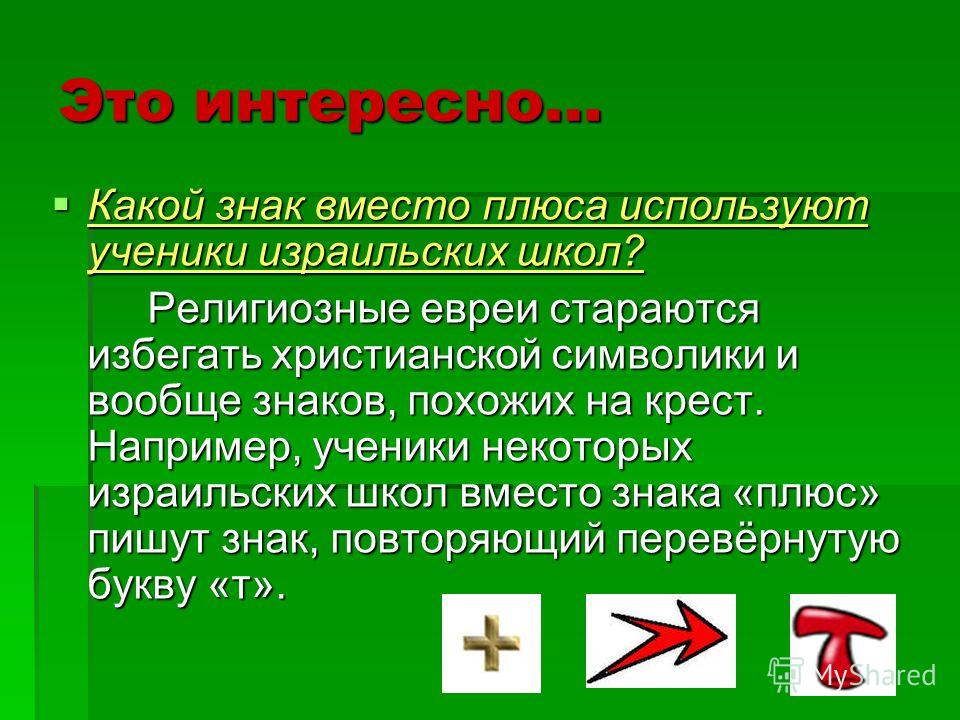 Это интересно…

Какой знак вместо плюса используют ученики израильских школ?

Религиозные евреи стараются избегать христианской символики и вообще знаков, похожих на крест. Например, ученики некоторых израильских школ вместо знака «плюс» пишут знак, повторяющий перевёрнутую букву «т».

MyShared